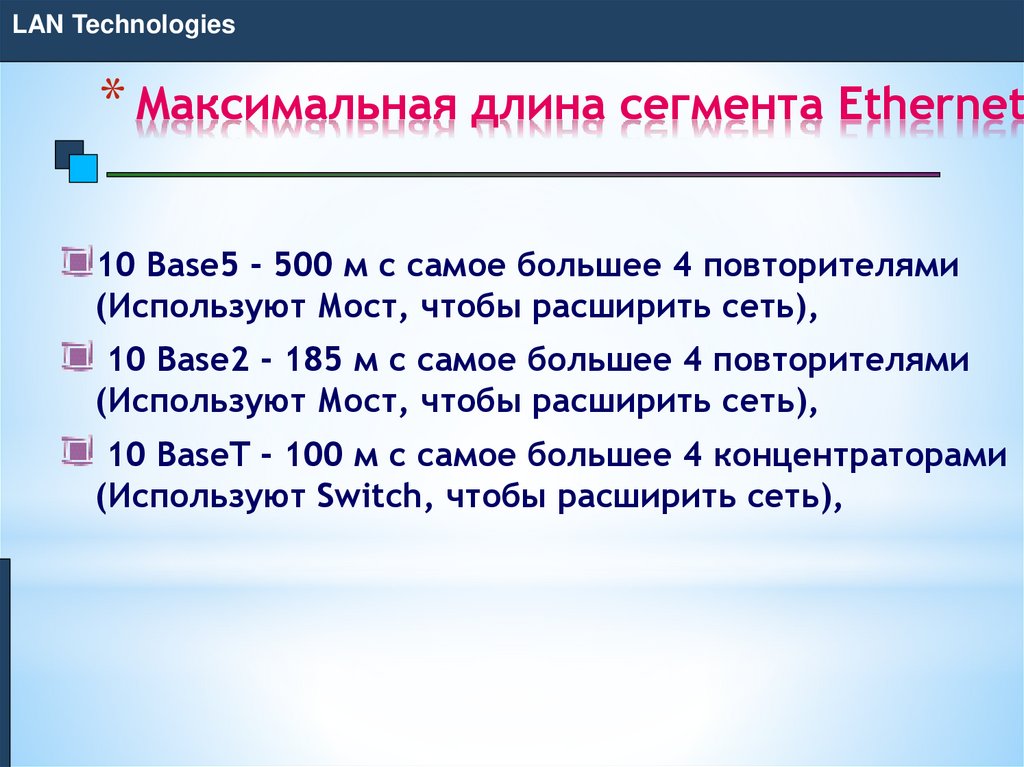 LAN Technologies

* Максимальная длина сегмента Ethernet

10 Base5 - 500 м с самое большее 4 повторителями (Используют Мост, чтобы расширить сеть),

10 Base2 - 185 м с самое большее 4 повторителями (Используют Мост, чтобы расширить сеть),

10 BaseT - 100 м с самое большее 4 концентраторами (Используют Switch, чтобы расширить сеть),